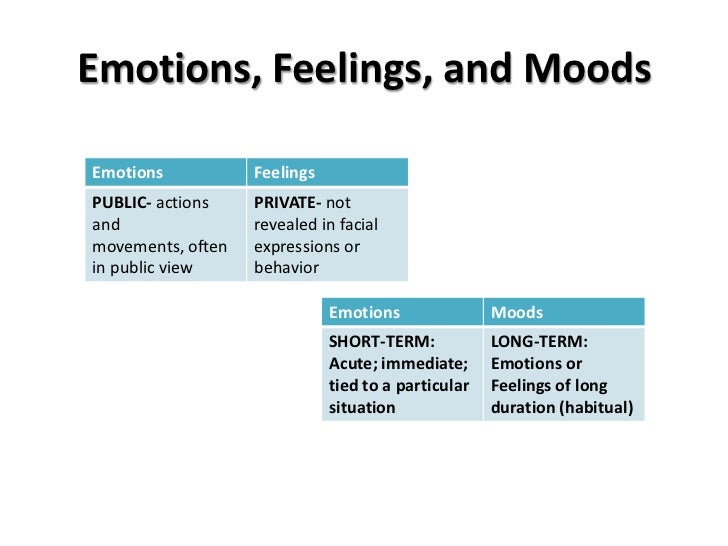 Emotions, Feelings, and Moods

| Emotions | Feelings |
|---|---|
| PUBLIC- actions and movements, often in public view | PRIVATE- not revealed in facial expressions or behavior |

| Emotions | Moods |
|---|---|
| SHORT-TERM: Acute; immediate; tied to a particular situation | LONG-TERM: Emotions or Feelings of long duration (habitual) |